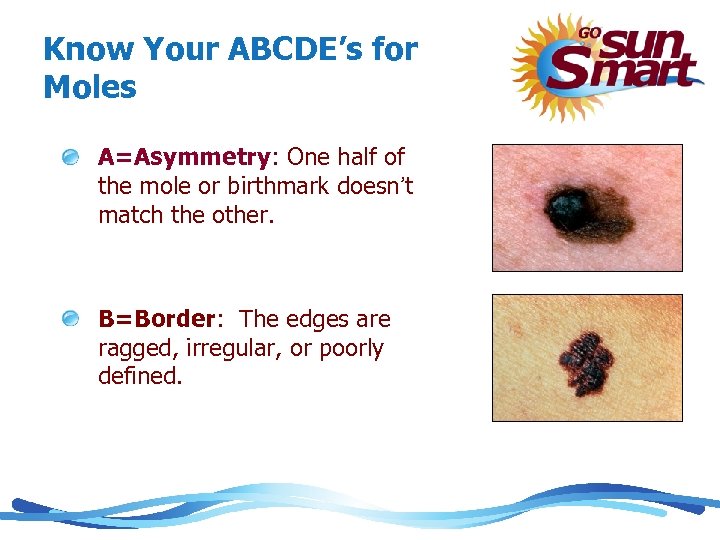 Know Your ABCDE's for Moles

GO sun Smart

A=Asymmetry: One half of the mole or birthmark doesn't match the other.

B=Border: The edges are ragged, irregular, or poorly defined.